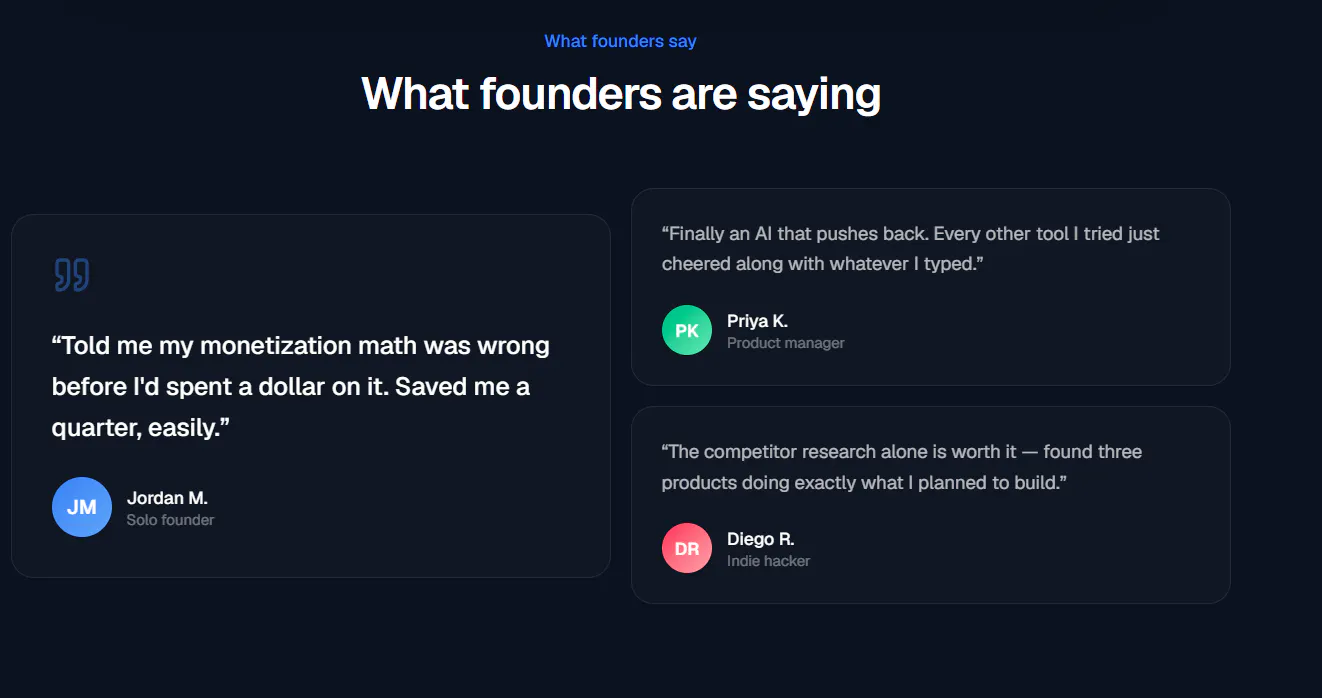 What founders say

What founders are saying

“Told me my monetization math was wrong before I'd spent a dollar on it. Saved me a quarter, easily.”

JM
Jordan M.
Solo founder

“Finally an AI that pushes back. Every other tool I tried just cheered along with whatever I typed.”

PK
Priya K.
Product manager

“The competitor research alone is worth it — found three products doing exactly what I planned to build.”

DR
Diego R.
Indie hacker